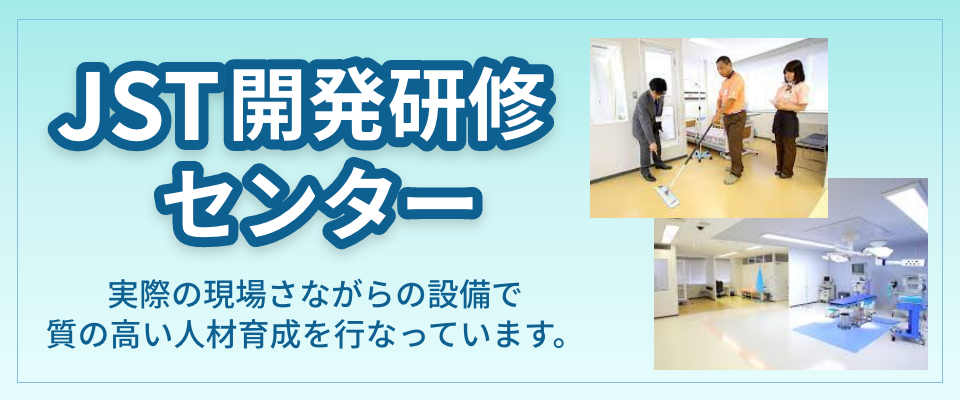 JST開発研修センター

実際の現場さながらの設備で
質の高い人材育成を行なっています。